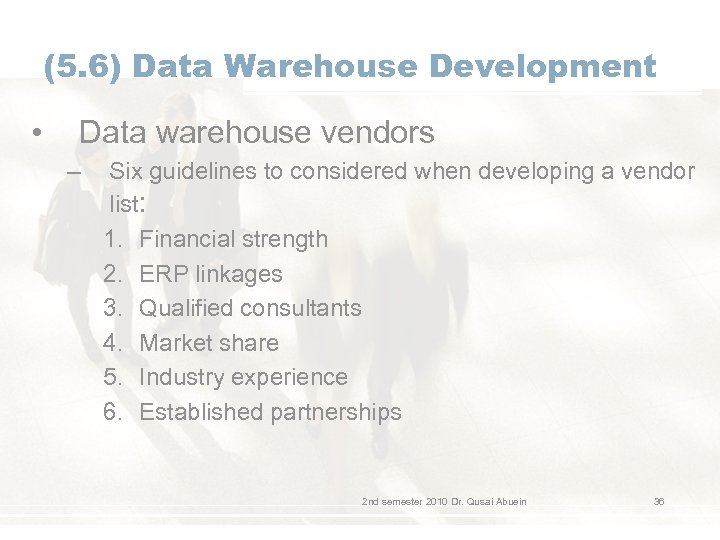 (5.6) Data Warehouse Development

• Data warehouse vendors
– Six guidelines to considered when developing a vendor list:
1. Financial strength
2. ERP linkages
3. Qualified consultants
4. Market share
5. Industry experience
6. Established partnerships

2nd semester 2010 Dr. Qusai Abuein

36